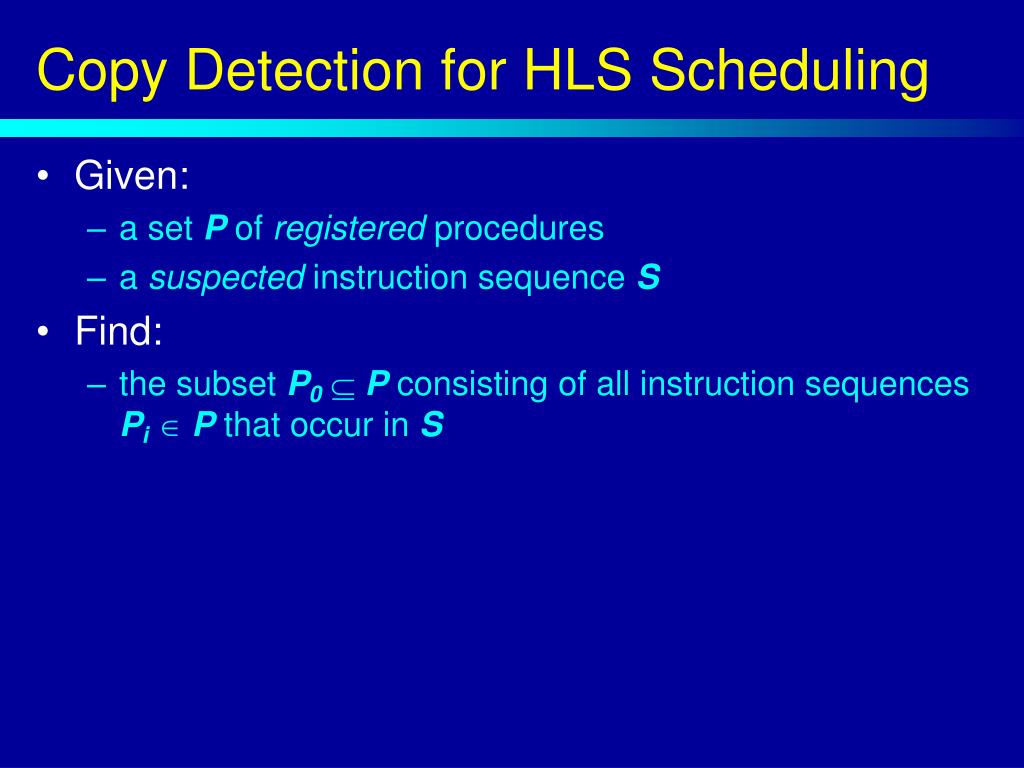 Copy Detection for HLS Scheduling

• Given:
– a set $P$ of registered procedures
– a suspected instruction sequence $S$

• Find:
– the subset $P_0 \subseteq P$ consisting of all instruction sequences $P_i \in P$ that occur in $S$